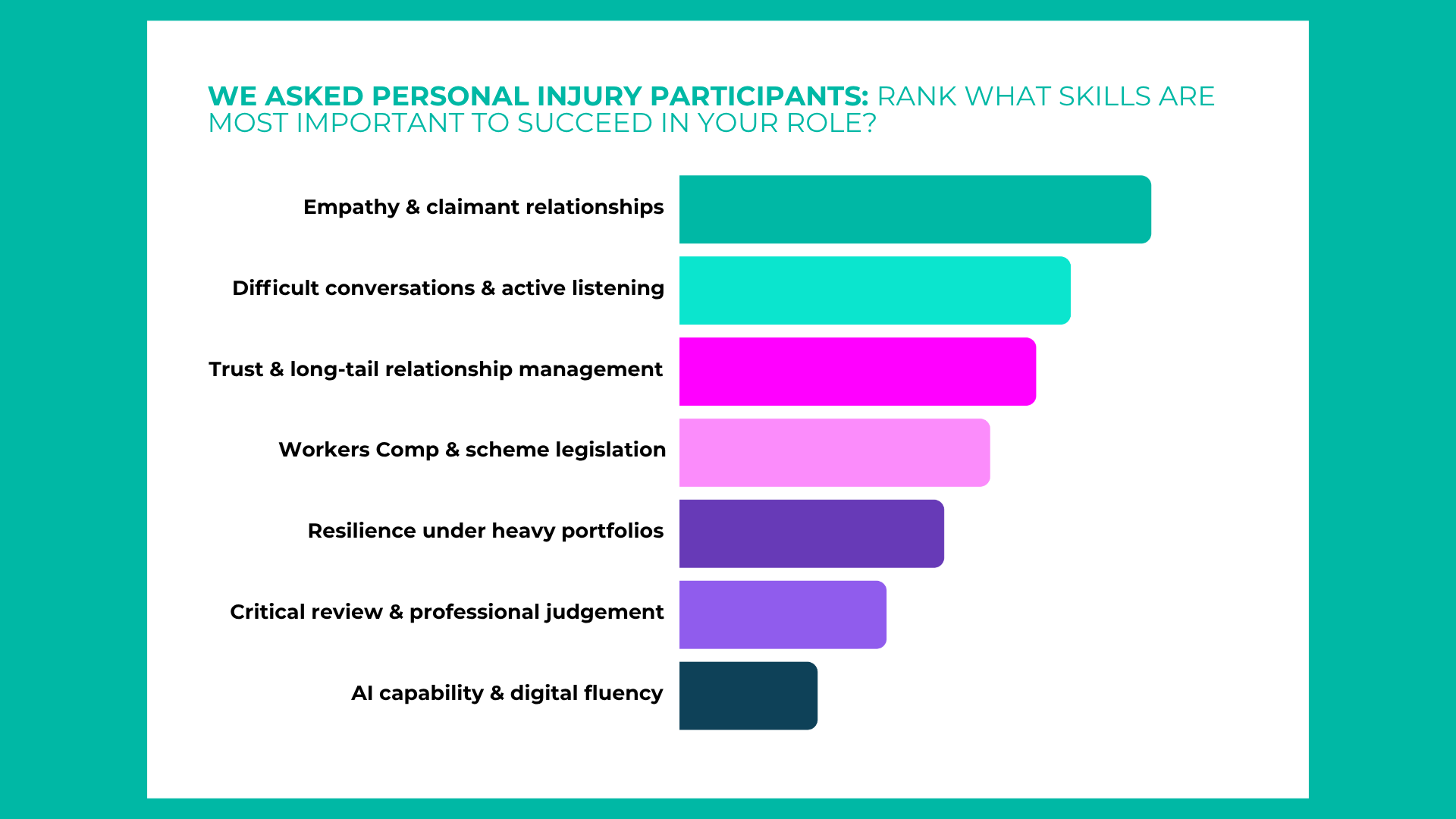 WE ASKED PERSONAL INJURY PARTICIPANTS: RANK WHAT SKILLS ARE MOST IMPORTANT TO SUCCEED IN YOUR ROLE?

Empathy & claimant relationships

Difficult conversations & active listening

Trust & long-tail relationship management

Workers Comp & scheme legislation

Resilience under heavy portfolios

Critical review & professional judgement

AI capability & digital fluency